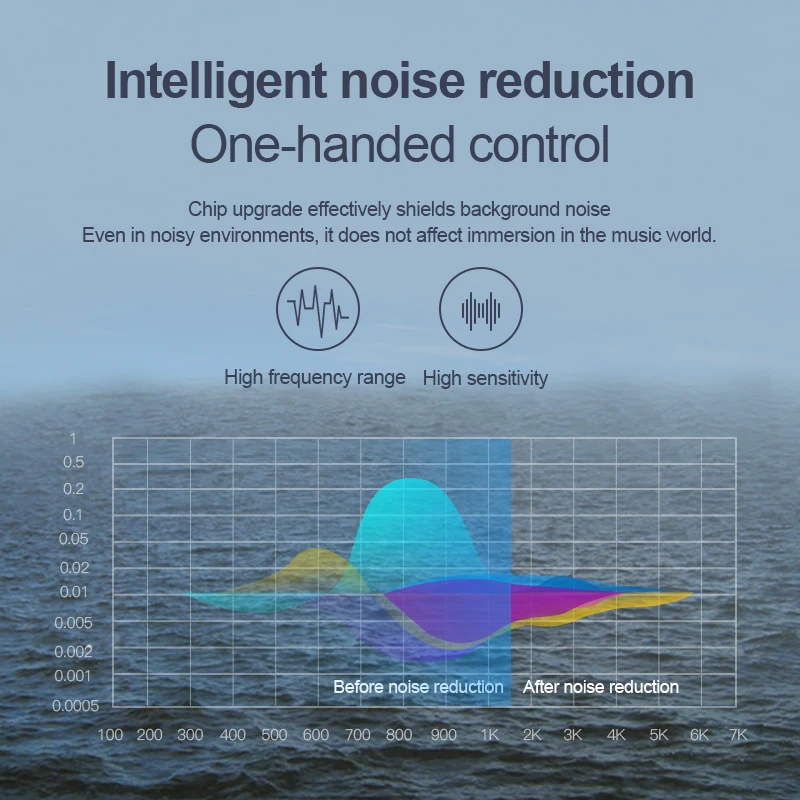 Intelligent noise reduction
One-handed control

Chip upgrade effectively shields background noise
Even in noisy environments, it does not affect immersion in the music world.

High frequency range
High sensitivity

1
0.5
0.2
0.1
0.05
0.02
0.01
0.005
0.002
0.001
0.0005

Before noise reduction
After noise reduction

100 200 300 400 500 600 700 800 900 1K 2K 3K 4K 5K 6K 7K